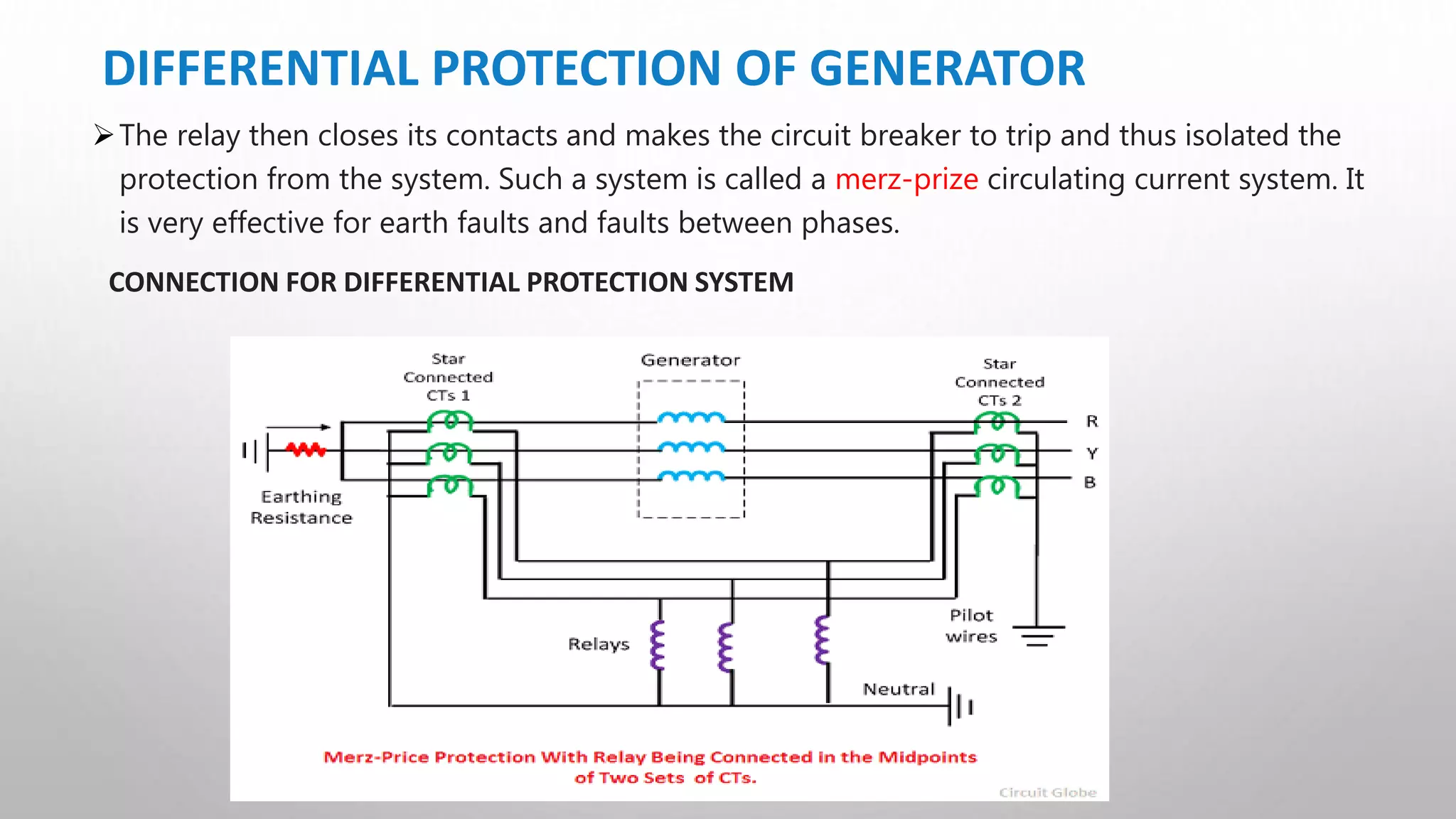 DIFFERENTIAL PROTECTION OF GENERATOR

➢ The relay then closes its contacts and makes the circuit breaker to trip and thus isolated the protection from the system. Such a system is called a merz-prize circulating current system. It is very effective for earth faults and faults between phases.

CONNECTION FOR DIFFERENTIAL PROTECTION SYSTEM

Star Connected CTs 1

Generator

Star Connected CTs 2

R

Y

B

Earthing Resistance

Relays

Pilot wires

Neutral

Merz-Price Protection With Relay Being Connected in the Midpoints of Two Sets of CTs.

Circuit Globe